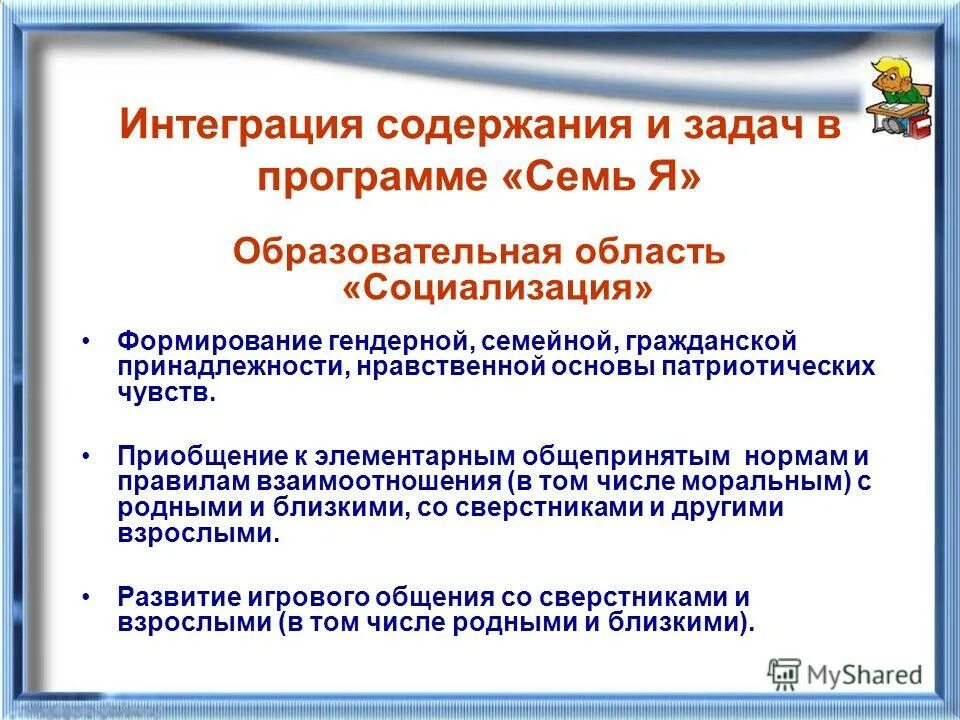 Интеграция содержания и задач в программе «Семь Я»

Образовательная область «Социализация»

• Формирование гендерной, семейной, гражданской принадлежности, нравственной основы патриотических чувств.

• Приобщение к элементарным общепринятым нормам и правилам взаимоотношения (в том числе моральным) с родными и близкими, со сверстниками и другими взрослыми.

• Развитие игрового общения со сверстниками и взрослыми (в том числе родными и близкими).

MyShared